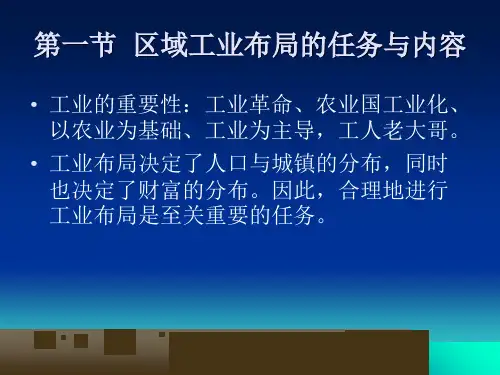 第一节 区域工业布局的任务与内容

• 工业的重要性：工业革命、农业国工业化、以农业为基础、工业为主导，工人老大哥。

• 工业布局决定了人口与城镇的分布，同时也决定了财富的分布。因此，合理地进行工业布局是至关重要的任务。